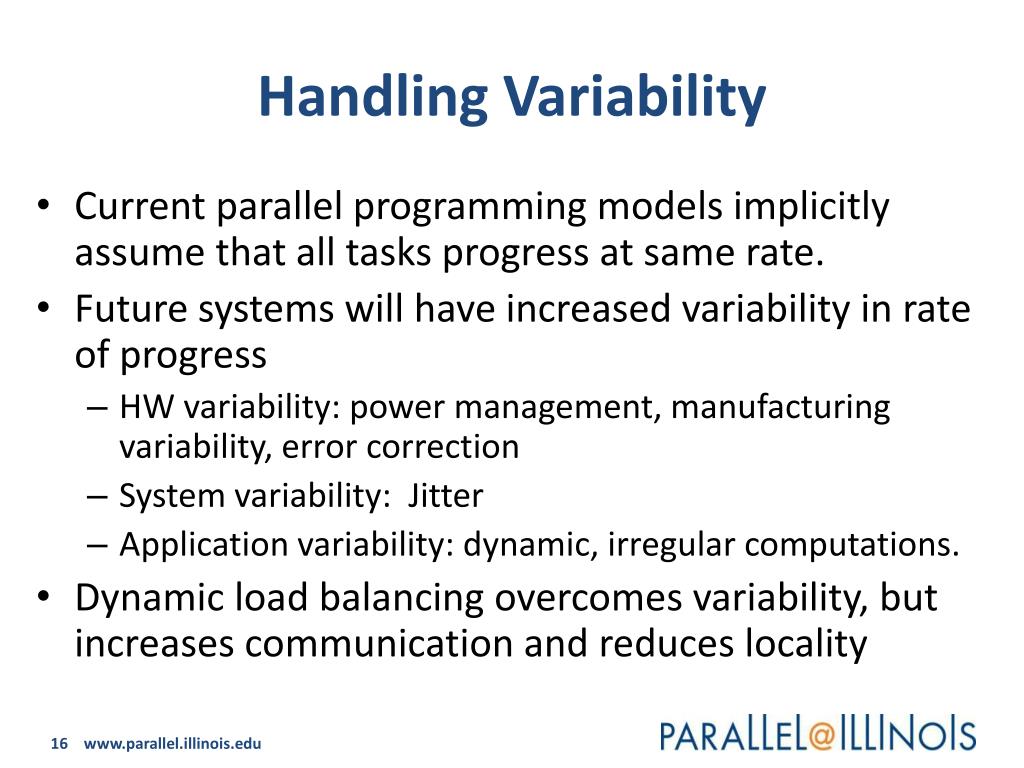 Handling Variability

• Current parallel programming models implicitly assume that all tasks progress at same rate.
• Future systems will have increased variability in rate of progress
 – HW variability: power management, manufacturing variability, error correction
 – System variability: Jitter
 – Application variability: dynamic, irregular computations.
• Dynamic load balancing overcomes variability, but increases communication and reduces locality

16 www.parallel.illinois.edu

PARALLEL@ILLINOIS